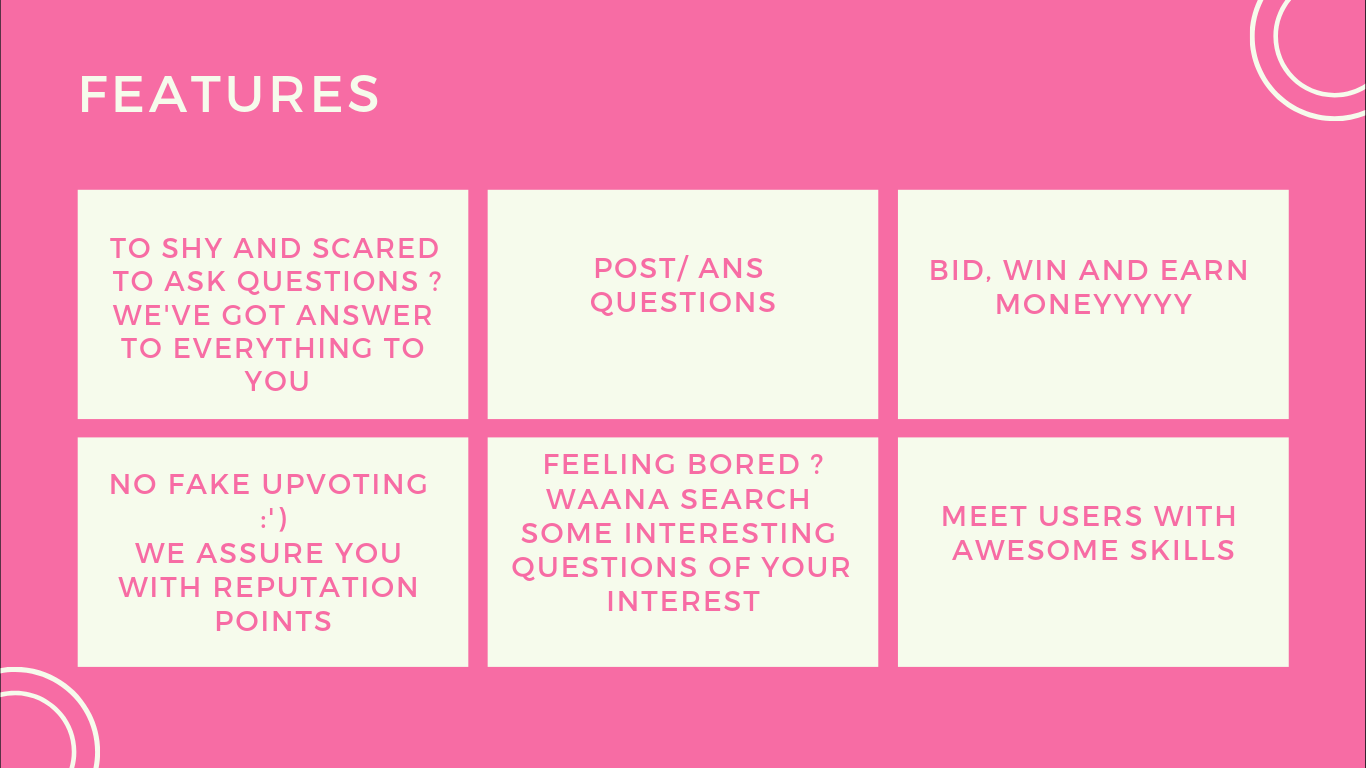 FEATURES

TO SHY AND SCARED TO ASK QUESTIONS ? WE'VE GOT ANSWER TO EVERYTHING TO YOU

POST/ ANS QUESTIONS

BID, WIN AND EARN MONEYYYYY

NO FAKE UPVOTING :')
WE ASSURE YOU WITH REPUTATION POINTS

FEELING BORED ? WAANA SEARCH SOME INTERESTING QUESTIONS OF YOUR INTEREST

MEET USERS WITH AWESOME SKILLS